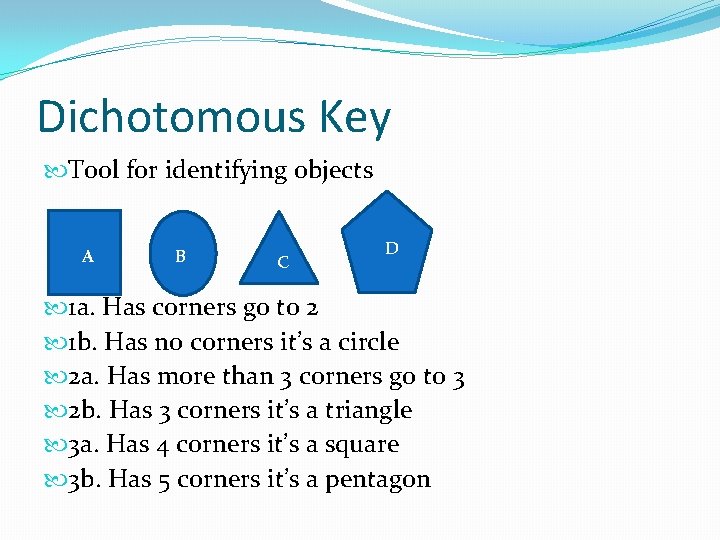 Dichotomous Key

Tool for identifying objects

A

B

C

D

1a. Has corners go to 2
1b. Has no corners it's a circle
2a. Has more than 3 corners go to 3
2b. Has 3 corners it's a triangle
3a. Has 4 corners it's a square
3b. Has 5 corners it's a pentagon